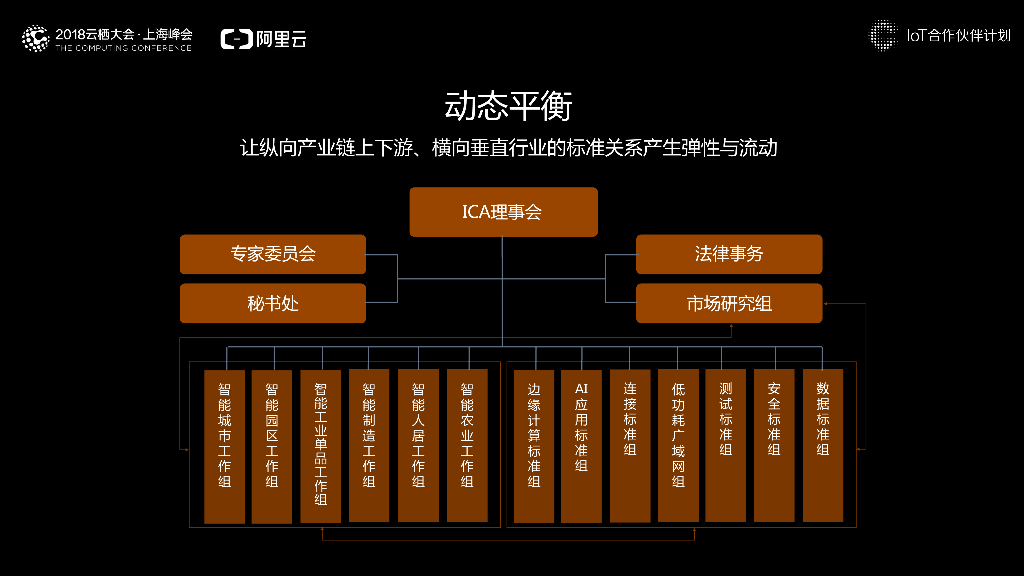 2018云栖大会·上海峰会
THE COMPUTING CONFERENCE

阿里云

IoT合作伙伴计划

动态平衡

让纵向产业链上下游、横向垂直行业的标准关系产生弹性与流动

ICA理事会

专家委员会

秘书处

法律事务

市场研究组

智能城市工作组

智能园区工作组

智能工业单品工作组

智能制造工作组

智能人居工作组

智能农业工作组

边缘计算标准组

AI应用标准组

连接标准组

低功耗广域网组

测试标准组

安全标准组

数据标准组